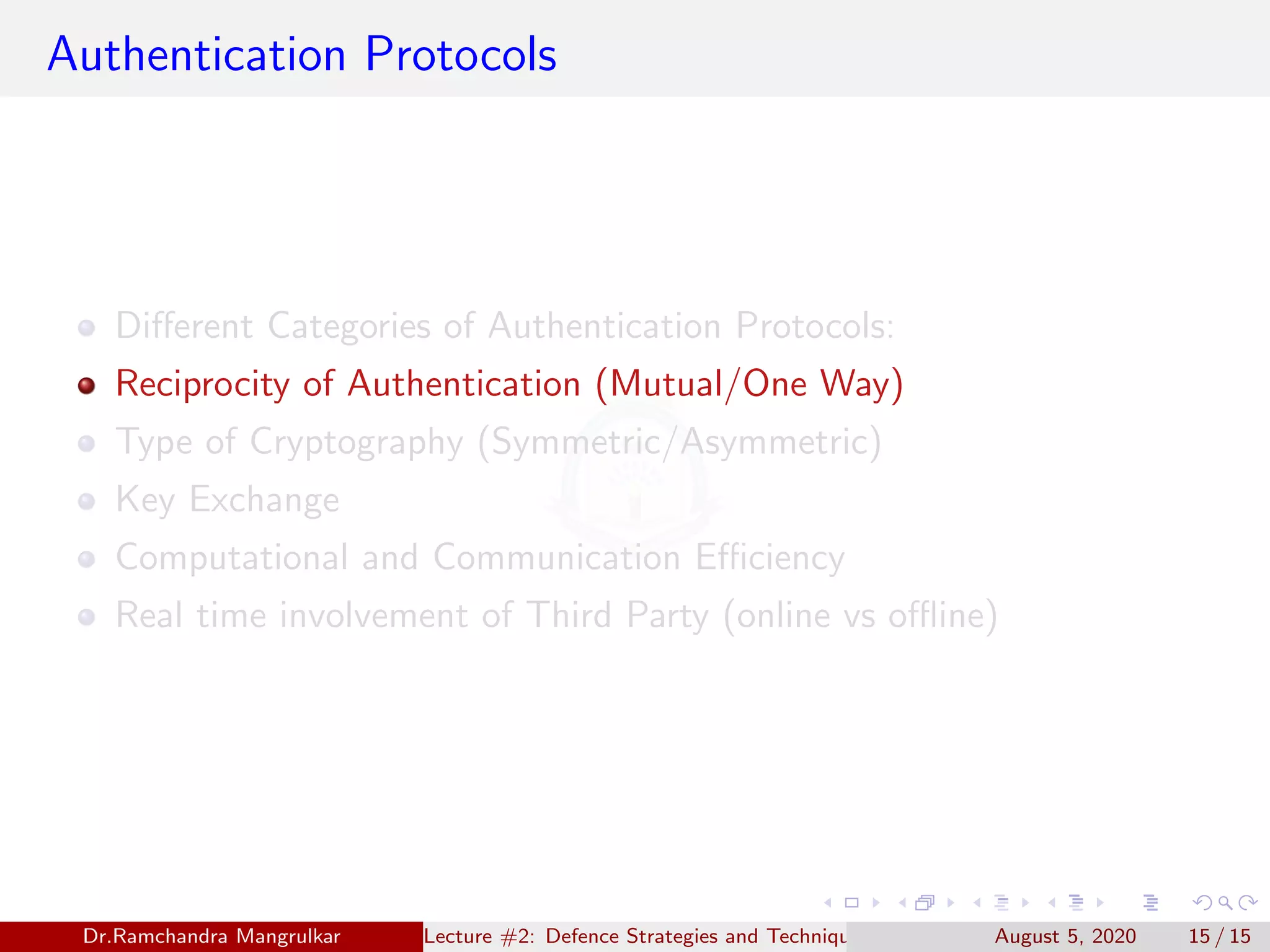 Authentication Protocols

- Different Categories of Authentication Protocols:
- Reciprocity of Authentication (Mutual/One Way)
- Type of Cryptography (Symmetric/Asymmetric)
- Key Exchange
- Computational and Communication Efficiency
- Real time involvement of Third Party (online vs offline)

Dr.Ramchandra Mangrulkar Lecture #2: Defence Strategies and Techniqu August 5, 2020 15 / 15